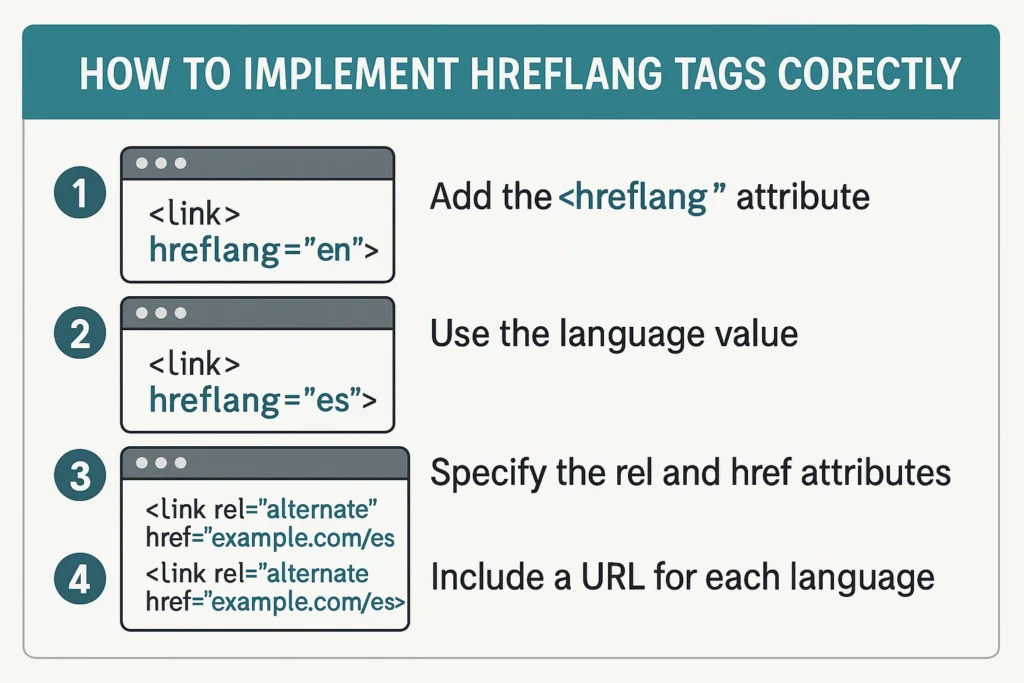 HOW TO IMPLEMENT HREFLANG TAGS CORECTLY

1

<link>
hreflang="en">

Add the <hreflang" attribute

2

<link>
hreflang="es">

Use the language value

3

<link rel="alternate"
href="example.com/es

Specify the rel and href attributes

4

<link rel="alternate
href="example.com/es>

Include a URL for each language